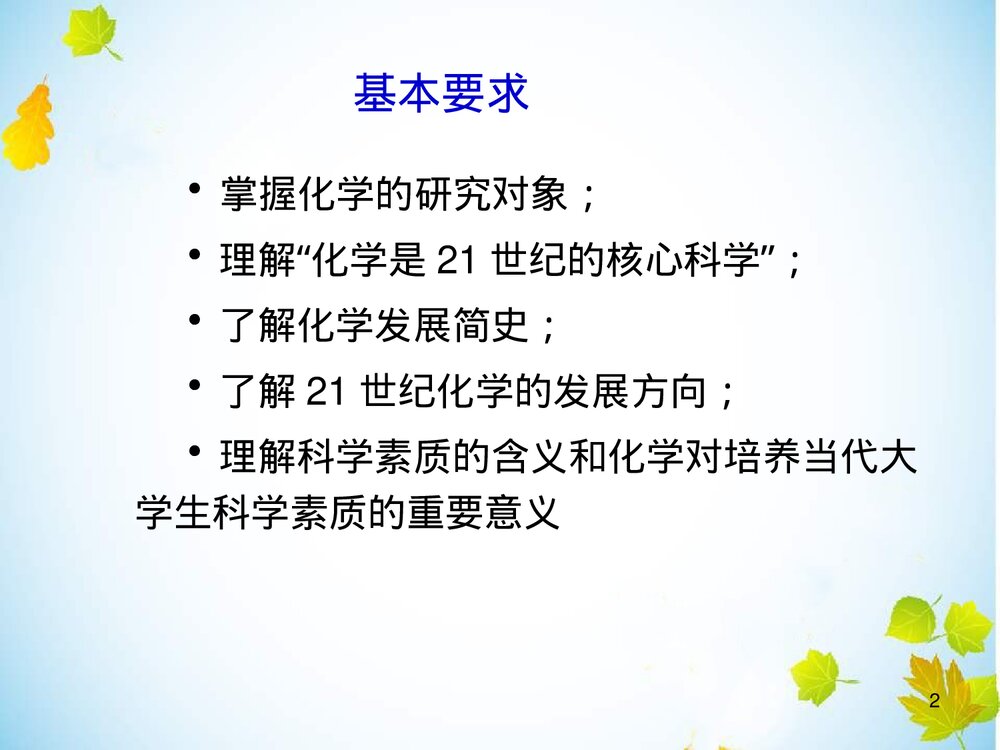 基本要求

• 掌握化学的研究对象；

• 理解“化学是 21 世纪的核心科学”；

• 了解化学发展简史；

• 了解 21 世纪化学的发展方向；

• 理解科学素质的含义和化学对培养当代大学生科学素质的重要意义

2